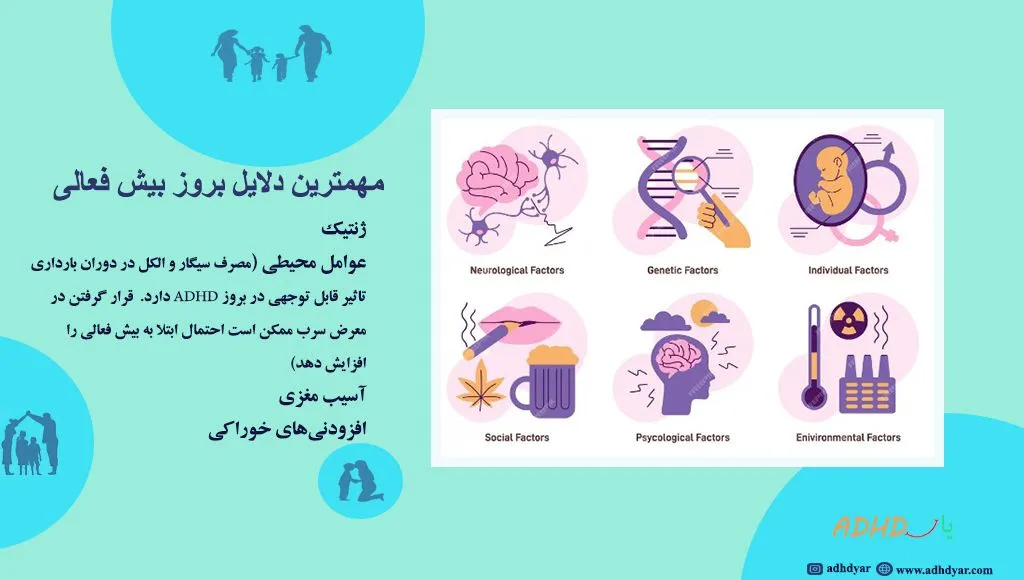 مهمترین دلایل بروز بیش فعالی

ژنتیک

عوامل محیطی (مصرف سیگار و الکل در دوران بارداری تاثیر قابل توجهی در بروز ADHD دارد. قرار گرفتن در معرض سرب ممکن است احتمال ابتلا به بیش فعالی را افزایش دهد)

آسیب مغزی

افزودنی‌های خوراکی

Neurological Factors

Genetic Factors

Individual Factors

Social Factors

Psycological Factors

Environmental Factors

ADHD یار

adhdyar www.adhdyar.com